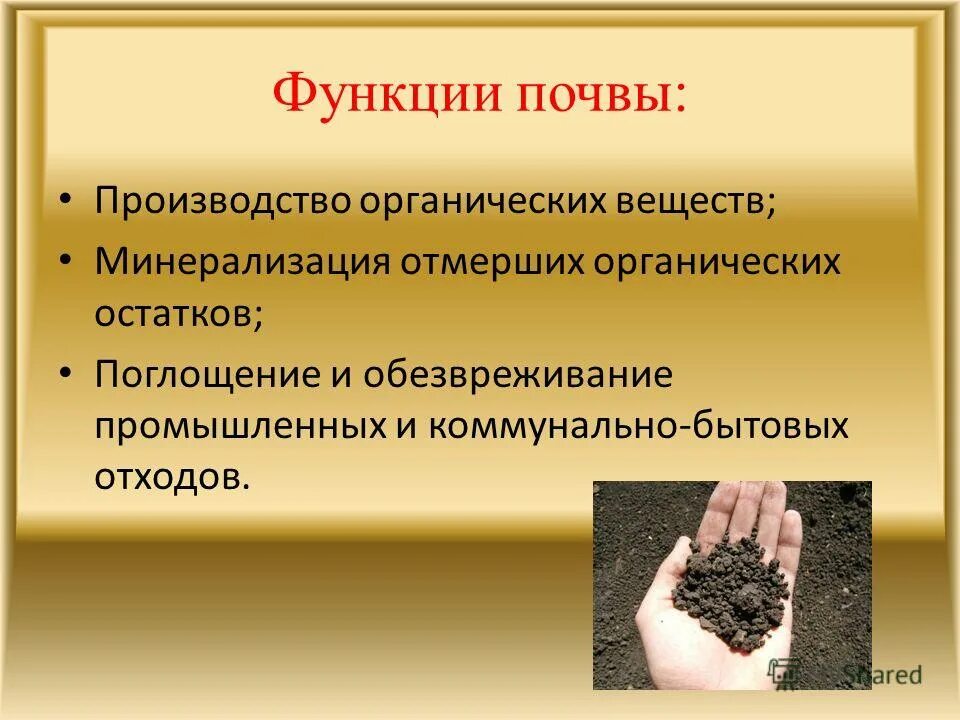 Функции почвы:

• Производство органических веществ;
• Минерализация отмерших органических остатков;
• Поглощение и обезвреживание промышленных и коммунально-бытовых отходов.

Shared